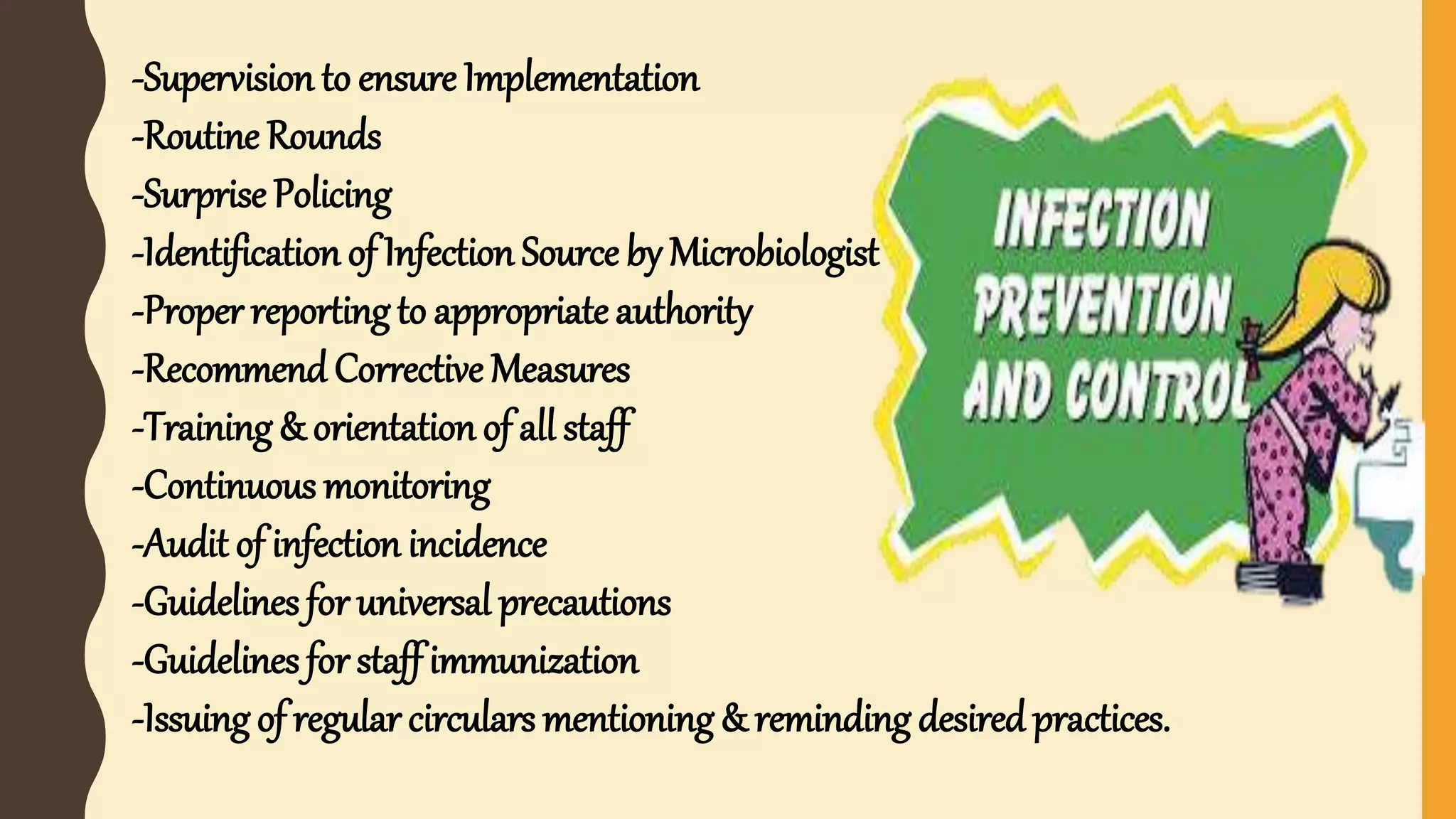 -Supervision to ensure Implementation
-Routine Rounds
-Surprise Policing
-Identification of Infection Source by Microbiologist
-Proper reporting to appropriate authority
-Recommend Corrective Measures
-Training & orientation of all staff
-Continuous monitoring
-Audit of infection incidence
-Guidelines for universal precautions
-Guidelines for staff immunization
-Issuing of regular circulars mentioning & reminding desired practices.

INFECTION PREVENTION AND CONTROL